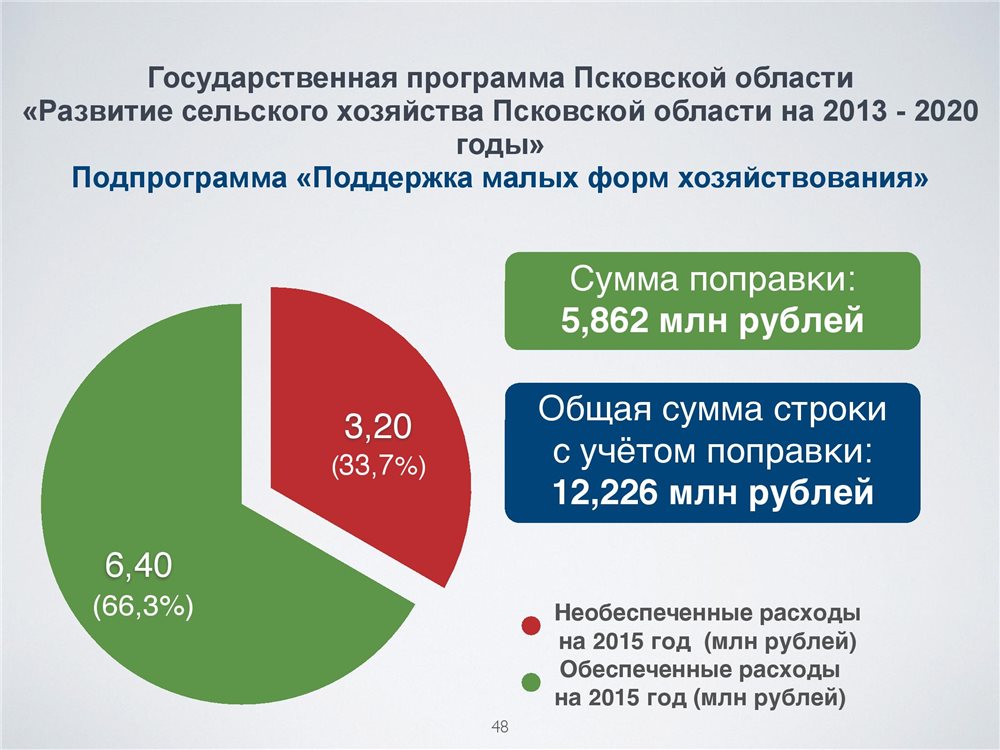 Государственная программа Псковской области
«Развитие сельского хозяйства Псковской области на 2013 - 2020 годы»
Подпрограмма «Поддержка малых форм хозяйствования»

Сумма поправки:
5,862 млн рублей

Общая сумма строки с учётом поправки:
12,226 млн рублей

3,20
(33,7%)

6,40
(66,3%)

Необеспеченные расходы на 2015 год (млн рублей)
Обеспеченные расходы на 2015 год (млн рублей)

48